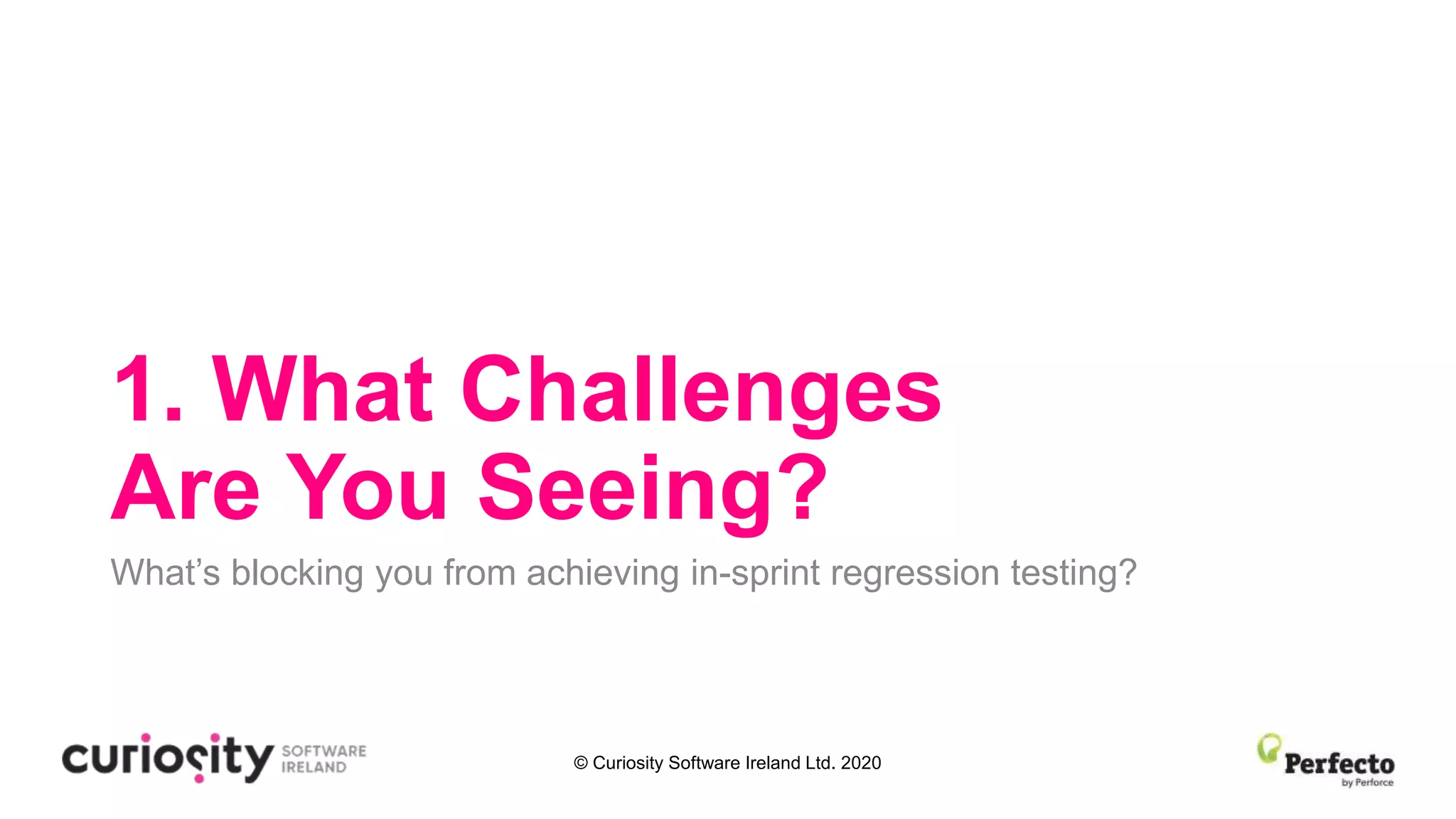 1. What Challenges Are You Seeing?

What's blocking you from achieving in-sprint regression testing?

curiosity SOFTWARE IRELAND

© Curiosity Software Ireland Ltd. 2020

Perfecto by Perforce